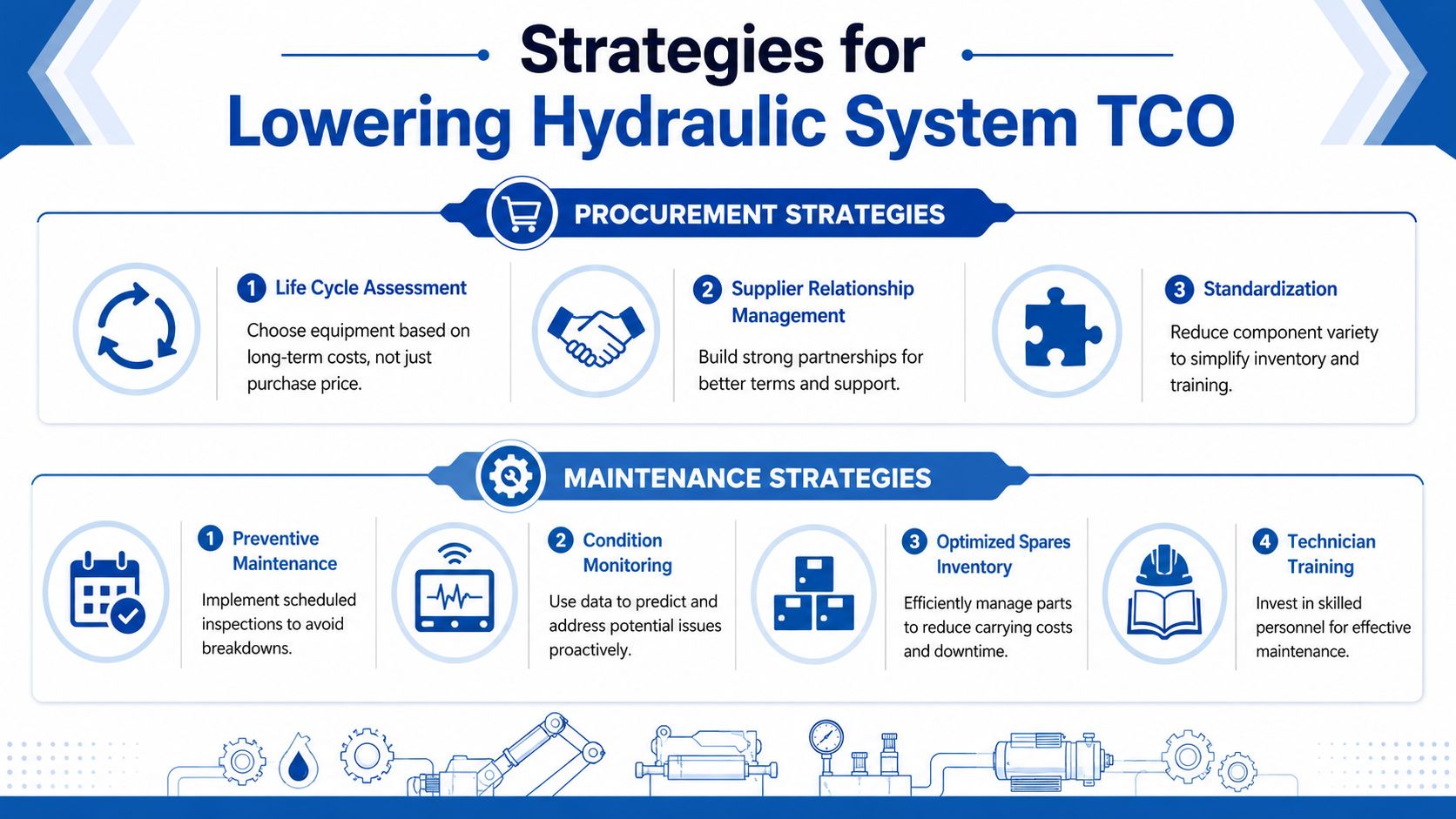 Strategies for
Lowering Hydraulic System TCO

PROCUREMENT STRATEGIES

1 Life Cycle Assessment
Choose equipment based on long-term costs, not just purchase price.

2 Supplier Relationship Management
Build strong partnerships for better terms and support.

3 Standardization
Reduce component variety to simplify inventory and training.

MAINTENANCE STRATEGIES

1 Preventive Maintenance
Implement scheduled inspections to avoid breakdowns.

2 Condition Monitoring
Use data to predict and address potential issues proactively.

3 Optimized Spares Inventory
Efficiently manage parts to reduce carrying costs and downtime.

4 Technician Training
Invest in skilled personnel for effective maintenance.